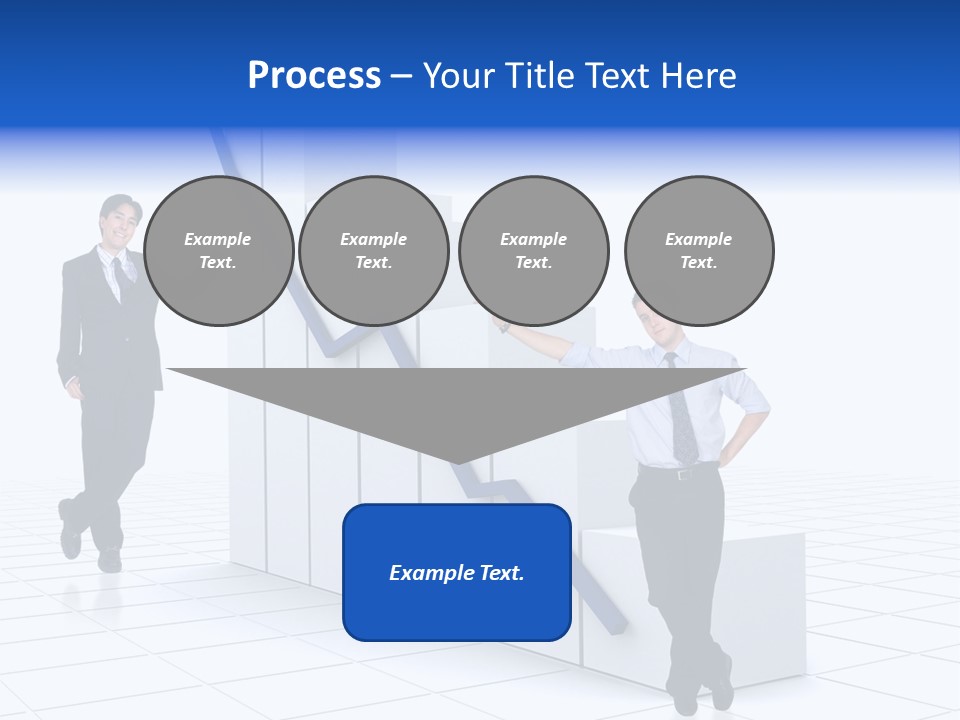 Process – Your Title Text Here

Example Text.

Example Text.

Example Text.

Example Text.

Example Text.